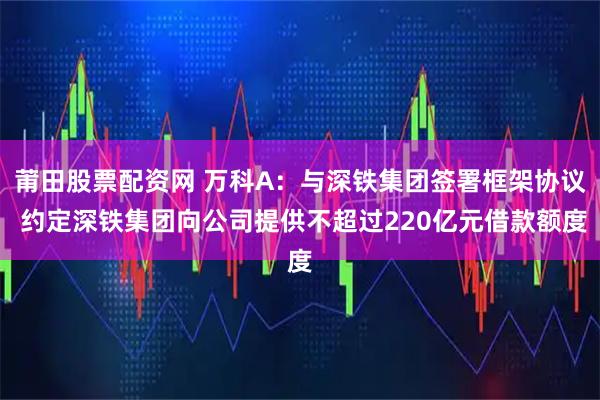 莆田股票配资网 万科A：与深铁集团签署框架协议 约定深铁集团向公司提供不超过220亿元借款额度度